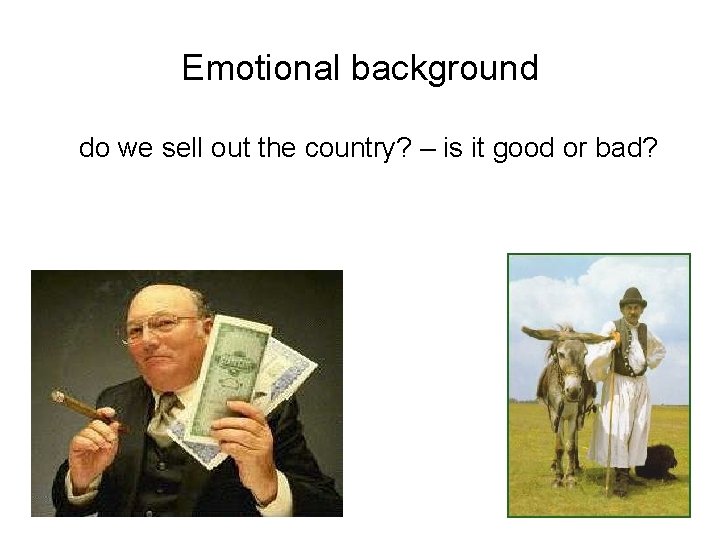 Emotional background

do we sell out the country? – is it good or bad?